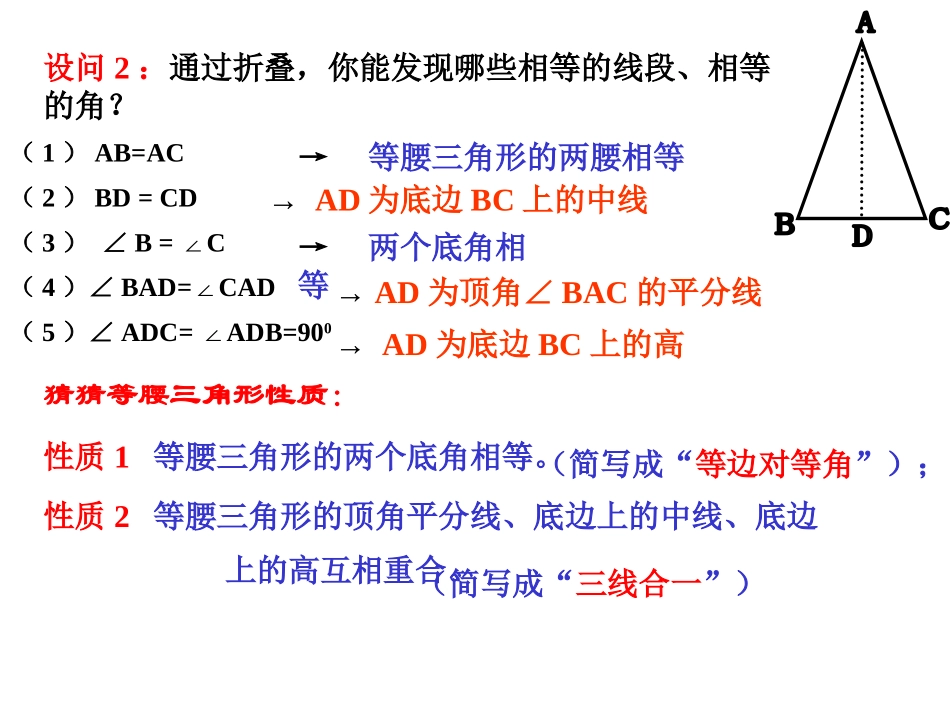 设问 2：通过折叠，你能发现哪些相等的线段、相等的角？

A

B D C

（1） AB=AC → 等腰三角形的两腰相等

（2） BD = CD → AD 为底边 BC 上的中线

（3） ∠B = ∠C → 两个底角相等

（4）∠BAD=∠CAD → AD 为顶角∠BAC 的平分线

（5）∠ADC= ∠ADB=$90^0$ → AD 为底边 BC 上的高

猜猜等腰三角形性质：

性质 1 等腰三角形的两个底角相等。（简写成“等边对等角”）；

性质 2 等腰三角形的顶角平分线、底边上的中线、底边上的高互相重合（简写成“三线合一”）